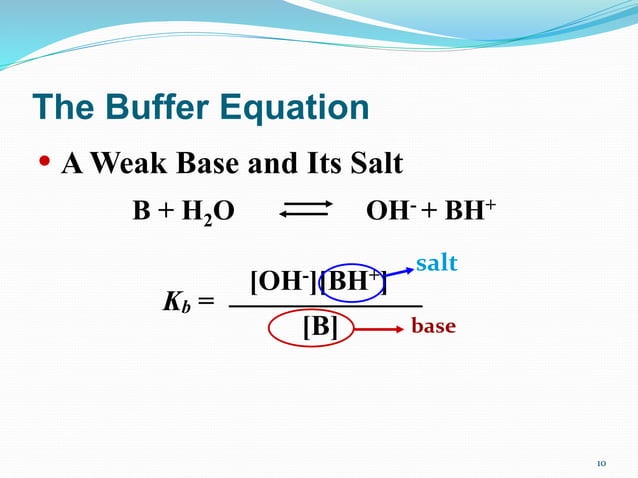 The Buffer Equation

• A Weak Base and Its Salt

$B + H_2O \rightleftharpoons OH^- + BH^+$

$K_b = \frac{[OH^-][BH^+]}{[B]}$

salt

base

10